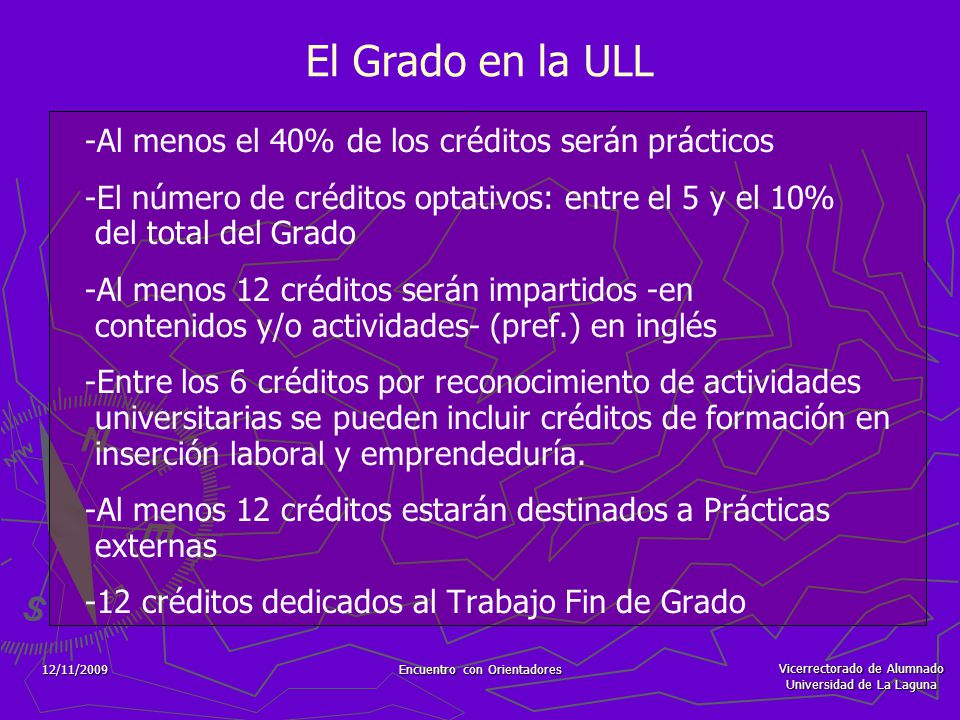 El Grado en la ULL

-Al menos el 40% de los créditos serán prácticos

-El número de créditos optativos: entre el 5 y el 10% del total del Grado

-Al menos 12 créditos serán impartidos -en contenidos y/o actividades- (pref.) en inglés

-Entre los 6 créditos por reconocimiento de actividades universitarias se pueden incluir créditos de formación en inserción laboral y emprendeduría.

-Al menos 12 créditos estarán destinados a Prácticas externas

-12 créditos dedicados al Trabajo Fin de Grado

12/11/2009

Encuentro con Orientadores

Vicerrectorado de Alumnado
Universidad de La Laguna